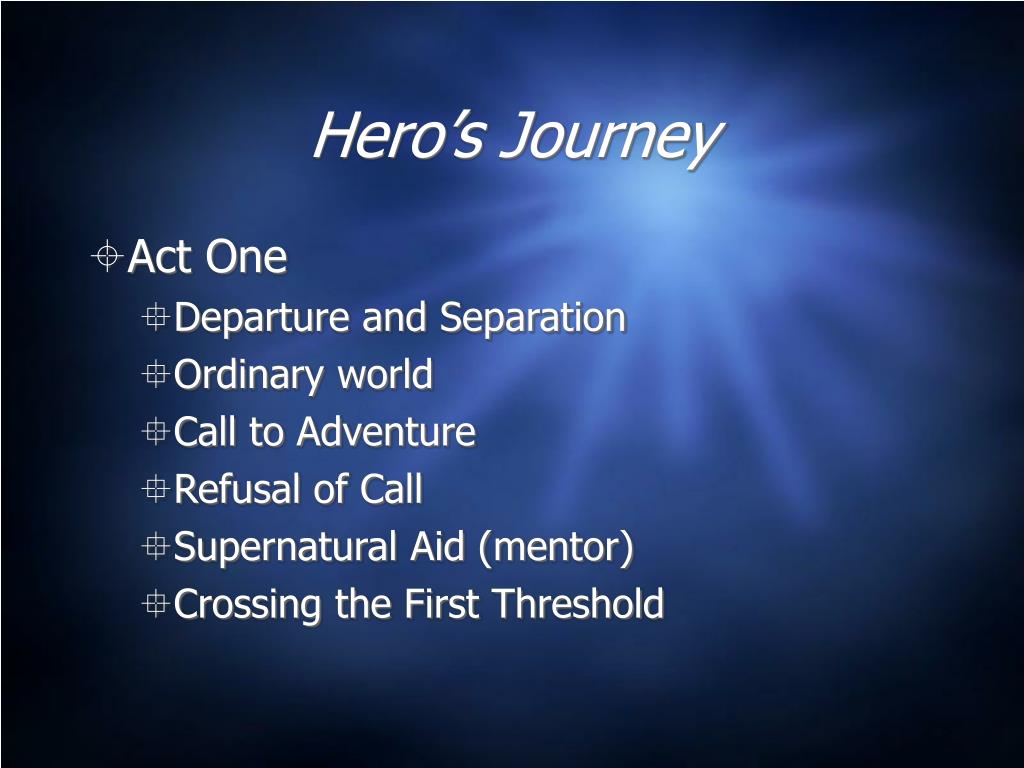 Hero’s Journey

Act One
Departure and Separation
Ordinary world
Call to Adventure
Refusal of Call
Supernatural Aid (mentor)
Crossing the First Threshold